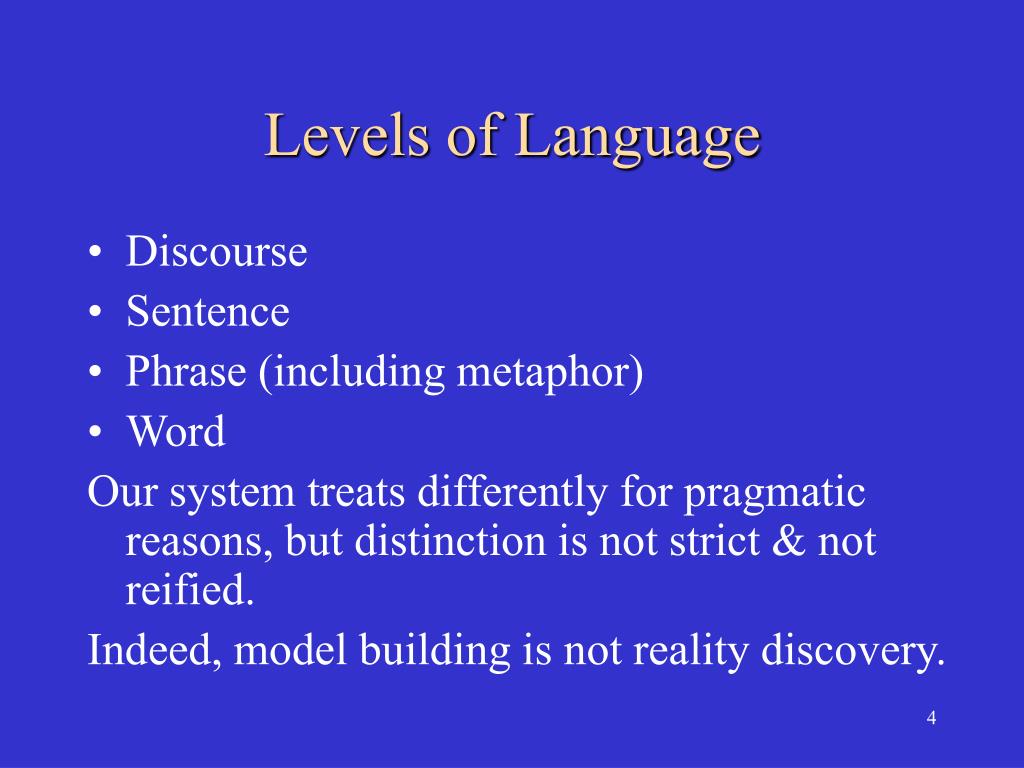 Levels of Language

• Discourse
• Sentence
• Phrase (including metaphor)
• Word

Our system treats differently for pragmatic reasons, but distinction is not strict & not reified.

Indeed, model building is not reality discovery.

4